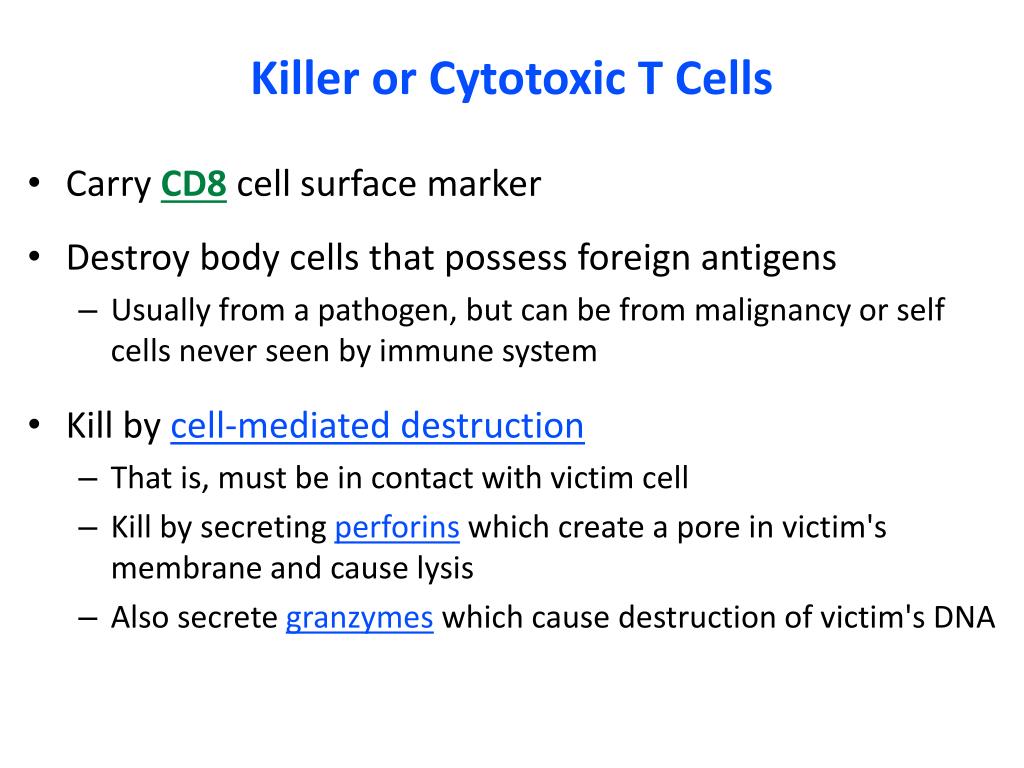 Killer or Cytotoxic T Cells

• Carry CD8 cell surface marker

• Destroy body cells that possess foreign antigens
– Usually from a pathogen, but can be from malignancy or self cells never seen by immune system

• Kill by cell-mediated destruction
– That is, must be in contact with victim cell
– Kill by secreting perforins which create a pore in victim's membrane and cause lysis
– Also secrete granzymes which cause destruction of victim's DNA